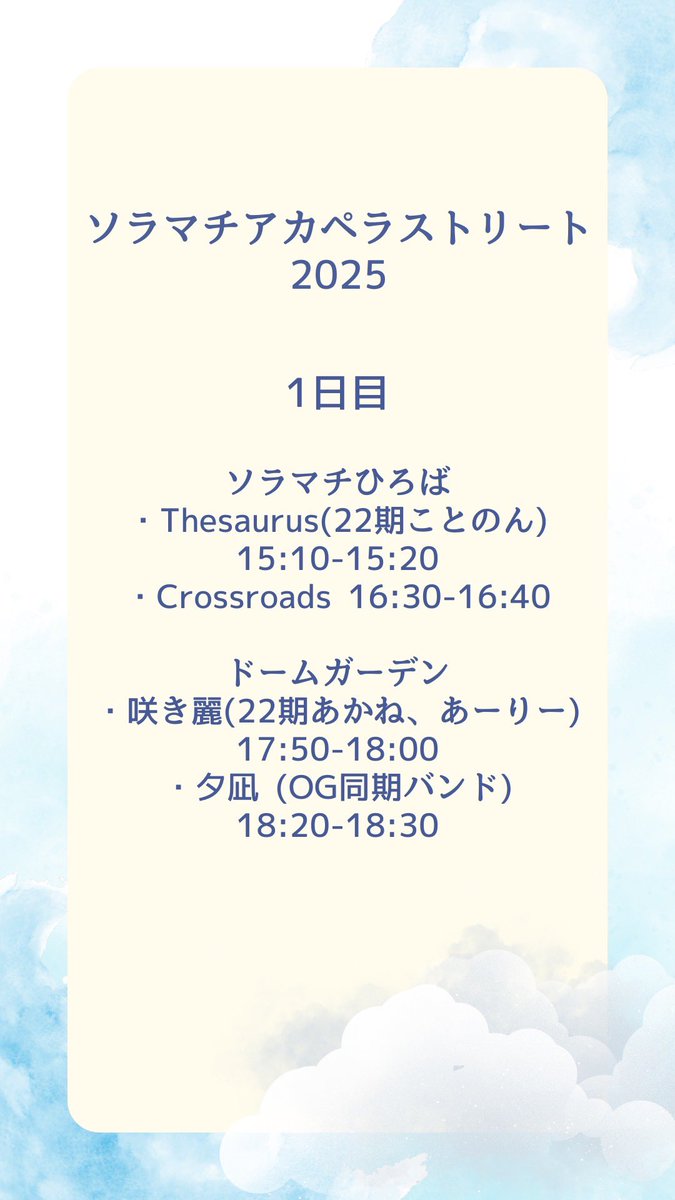 ソラマチアカペラストリート
2025

1日目

ソラマチひろば
・Thesaurus(22期ことのん)
15:10-15:20
・Crossroads 16:30-16:40

ドームガーデン
・咲き麗(22期あかね、あーりー)
17:50-18:00
・夕凪 (OG同期バンド)
18:20-18:30